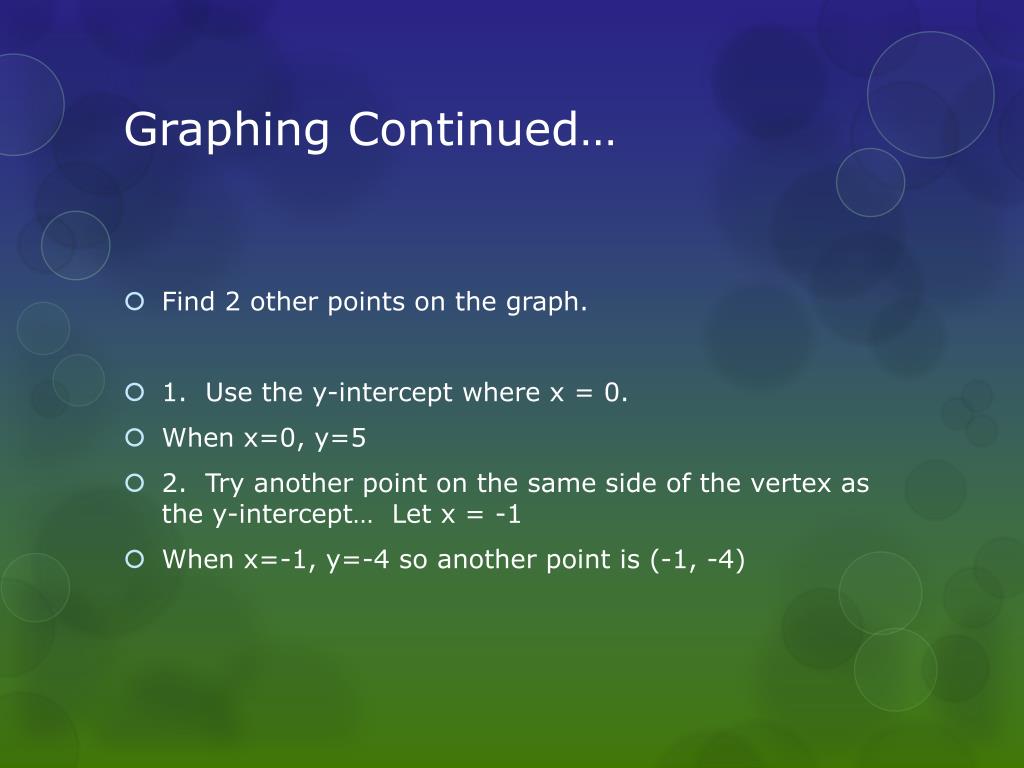 Graphing Continued…

Find 2 other points on the graph.

1. Use the y-intercept where x = 0.

When x=0, y=5

2. Try another point on the same side of the vertex as the y-intercept… Let x = -1

When x=-1, y=-4 so another point is (-1, -4)